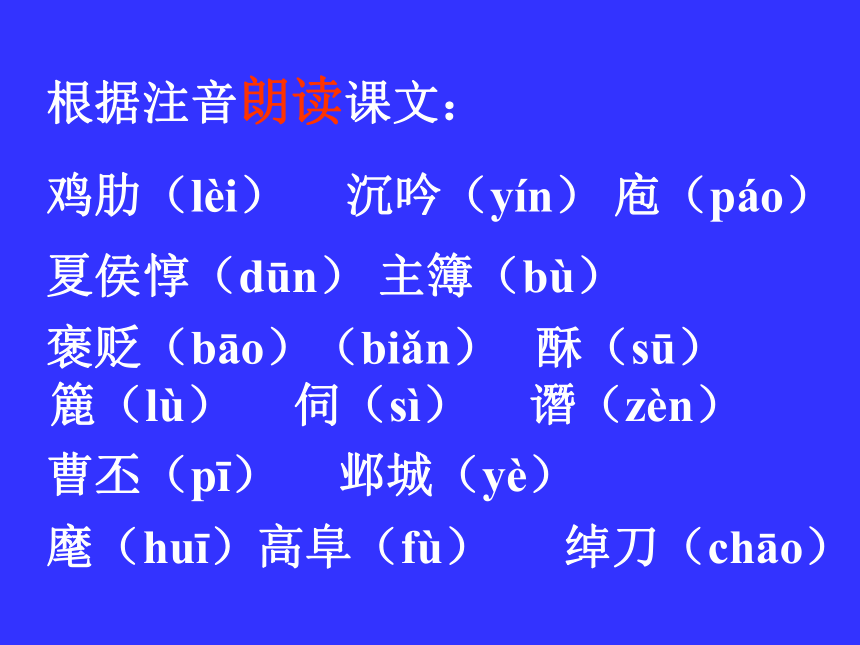 根据注音朗读课文：

鸡肋（lèi） 沉吟（yín） 庖（páo）

夏侯惇（dūn） 主簿（bù）

褒贬（bāo）（biǎn） 酥（sū）

簏（lù） 伺（sì） 谮（zèn）

曹丕（pī） 邺城（yè）

麾（huī）高阜（fù） 绰刀（chāo）